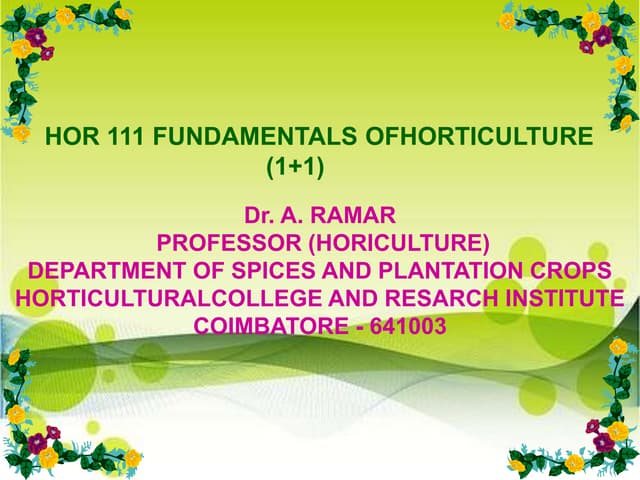 HOR 111 FUNDAMENTALS OFHORTICULTURE (1+1)

Dr. A. RAMAR
PROFESSOR (HORICULTURE)
DEPARTMENT OF SPICES AND PLANTATION CROPS
HORTICULTURALCOLLEGE AND RESARCH INSTITUTE
COIMBATORE - 641003